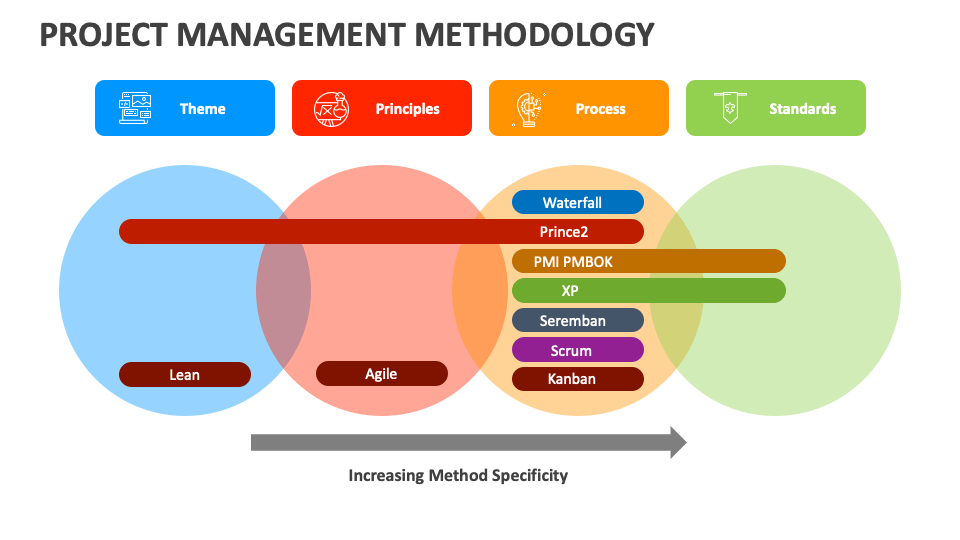 PROJECT MANAGEMENT METHODOLOGY

Theme

Principles

Process

Standards

Waterfall

Prince2

PMI PMBOK

XP

Seremban

Scrum

Kanban

Lean

Agile

Increasing Method Specificity